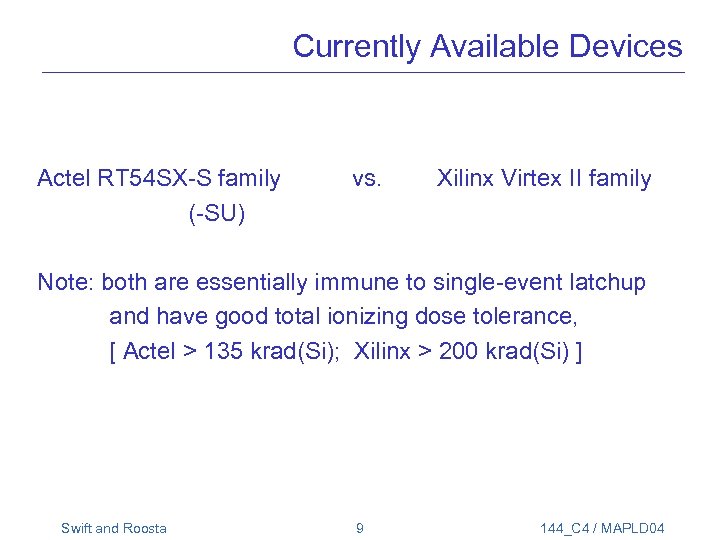 Currently Available Devices

Actel RT54SX-S family vs. Xilinx Virtex II family
(-SU)

Note: both are essentially immune to single-event latchup and have good total ionizing dose tolerance, [ Actel > 135 krad(Si); Xilinx > 200 krad(Si) ]

Swift and Roosta 9 144_C4 / MAPLD04